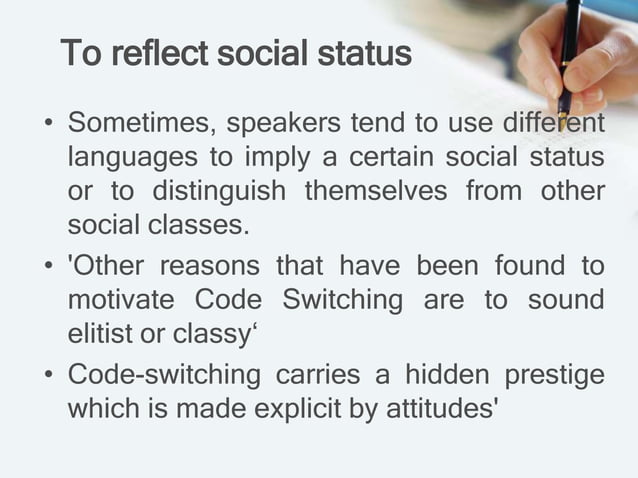 To reflect social status

• Sometimes, speakers tend to use different languages to imply a certain social status or to distinguish themselves from other social classes.

• 'Other reasons that have been found to motivate Code Switching are to sound elitist or classy‘

• Code-switching carries a hidden prestige which is made explicit by attitudes'